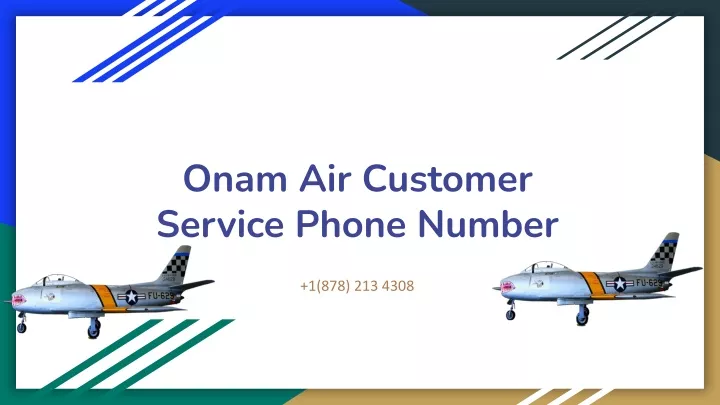 Onam Air Customer Service Phone Number

+1(878) 213 4308

FU-629

FU-629